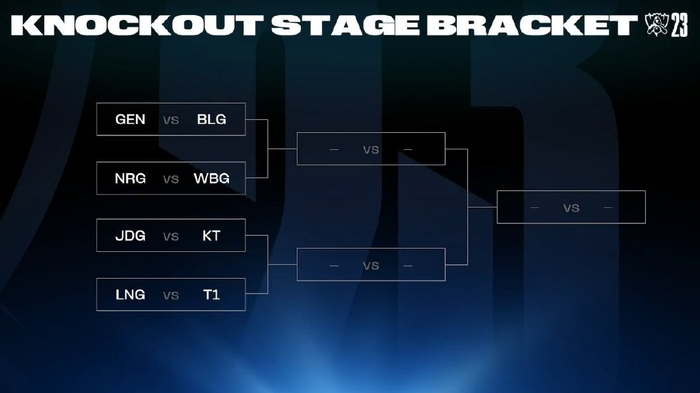 KNOCKOUT STAGE BRACKET 23

GEN vs BLG

NRG vs WBG

JDG vs KT

LNG vs T1

— vs —

— vs —

— vs —